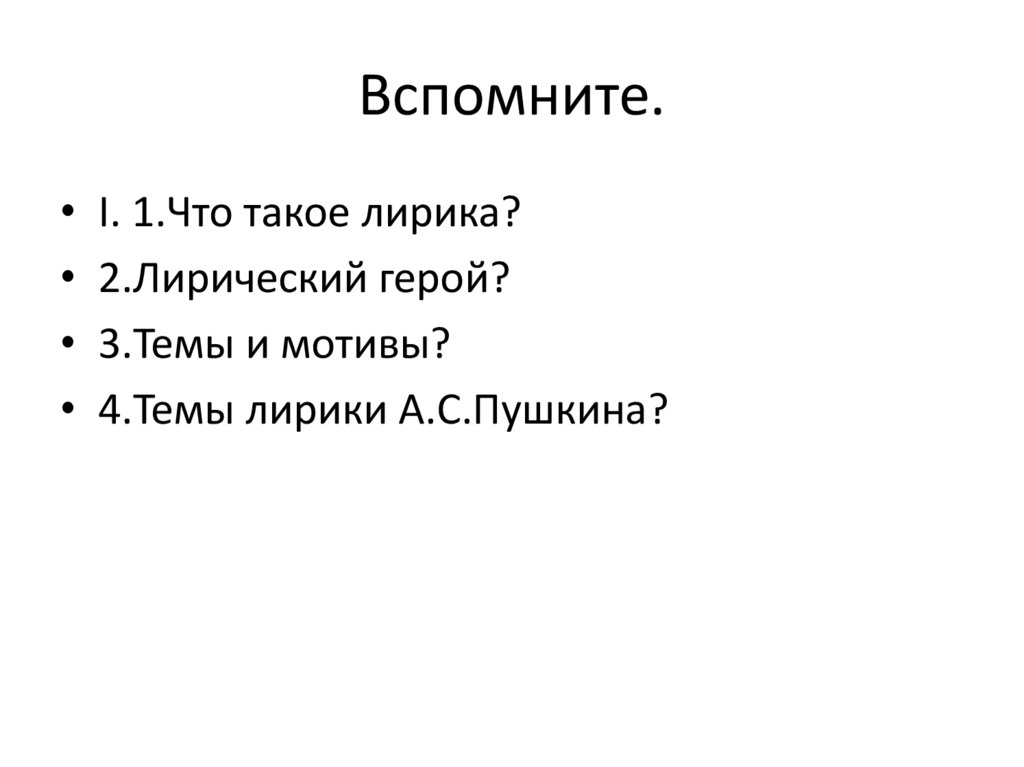 Вспомните.

• I. 1.Что такое лирика?
• 2.Лирический герой?
• 3.Темы и мотивы?
• 4.Темы лирики А.С.Пушкина?